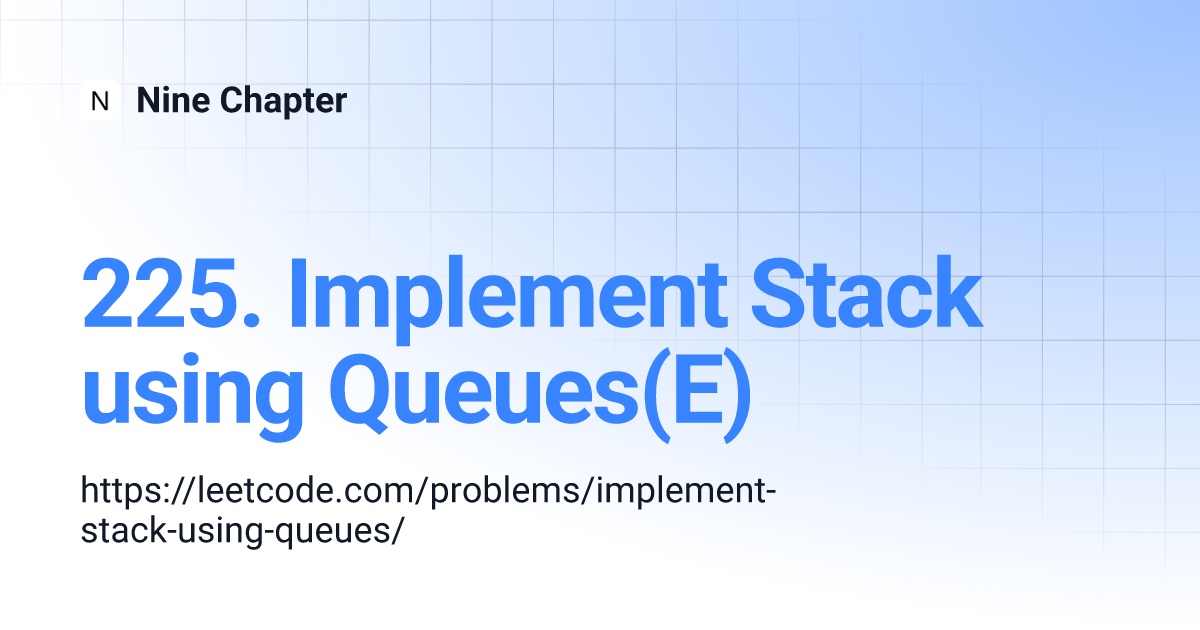 N Nine Chapter

225. Implement Stack using Queues(E)

https://leetcode.com/problems/implement-stack-using-queues/